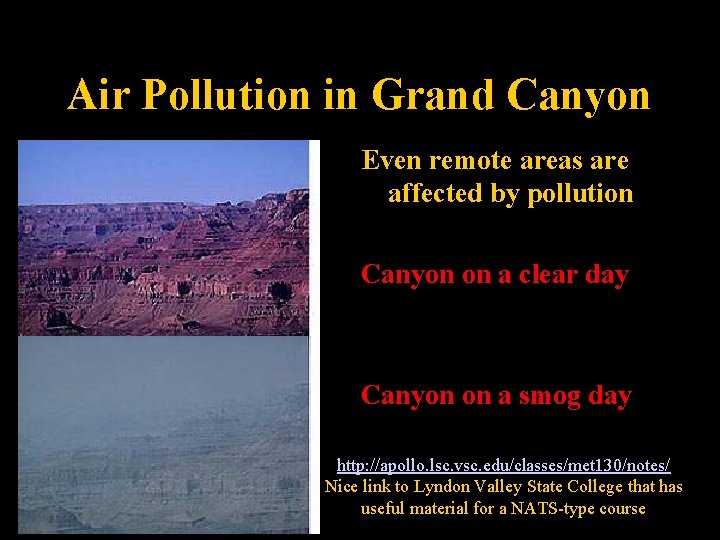 Air Pollution in Grand Canyon

Even remote areas are affected by pollution

Canyon on a clear day

Canyon on a smog day

http://apollo.lsc.vsc.edu/classes/met130/notes/
Nice link to Lyndon Valley State College that has useful material for a NATS-type course